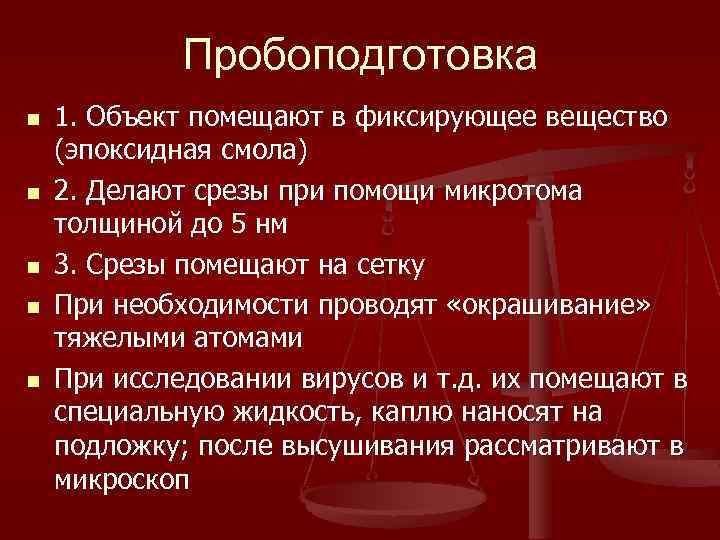 Пробоподготовка

- 1. Объект помещают в фиксирующее вещество (эпоксидная смола)
- 2. Делают срезы при помощи микротома толщиной до 5 нм
- 3. Срезы помещают на сетку
- При необходимости проводят «окрашивание» тяжелыми атомами
- При исследовании вирусов и т.д. их помещают в специальную жидкость, каплю наносят на подложку; после высушивания рассматривают в микроскоп